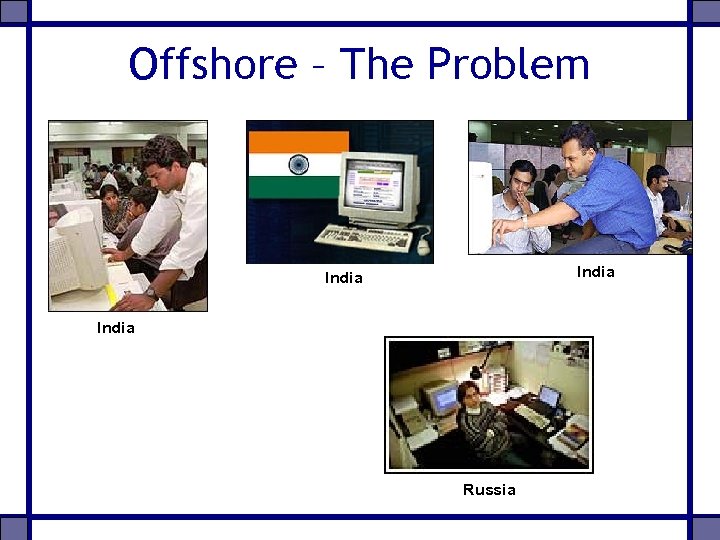 Offshore – The Problem

India

India

India

Russia